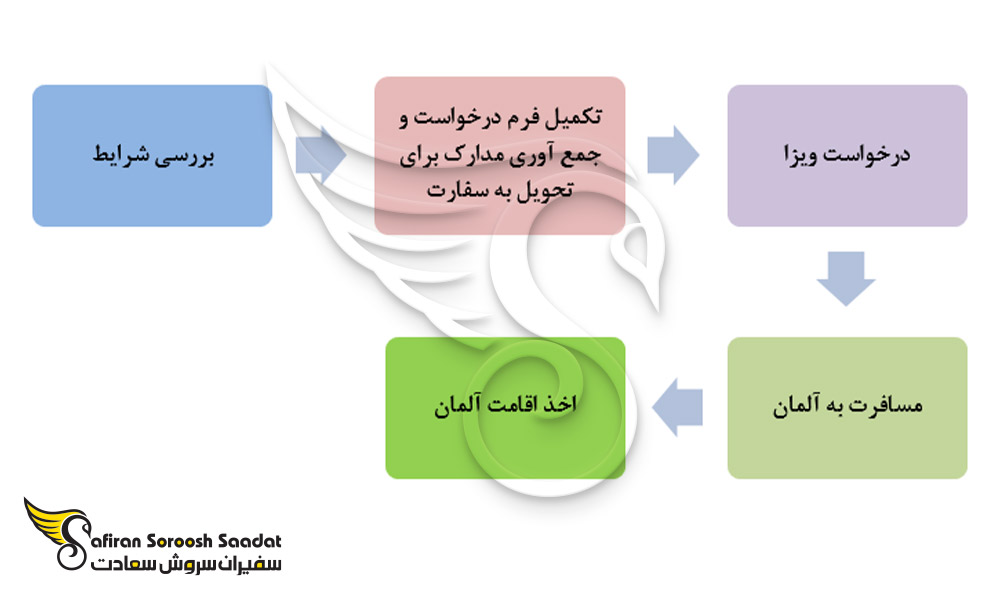 بررسی شرایط

تکمیل فرم درخواست و جمع آوری مدارک برای تحویل به سفارت

درخواست ویزا

مسافرت به آلمان

اخذ اقامت آلمان

Safiran Soroosh Saadat
سفیران سروش سعادت